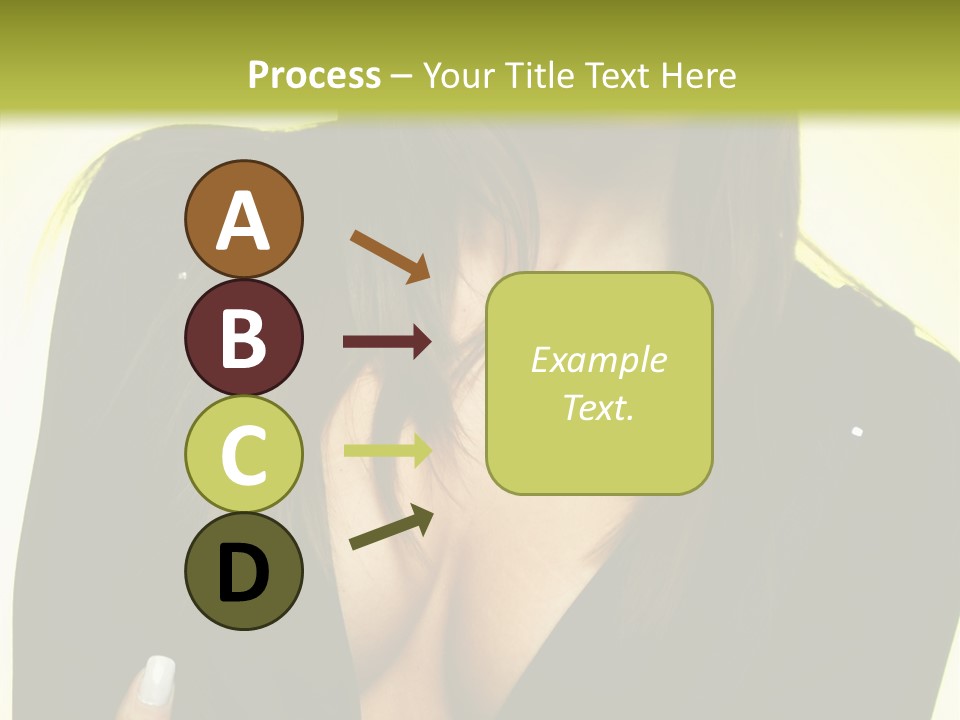 Process – Your Title Text Here

A

B

C

D

Example Text.